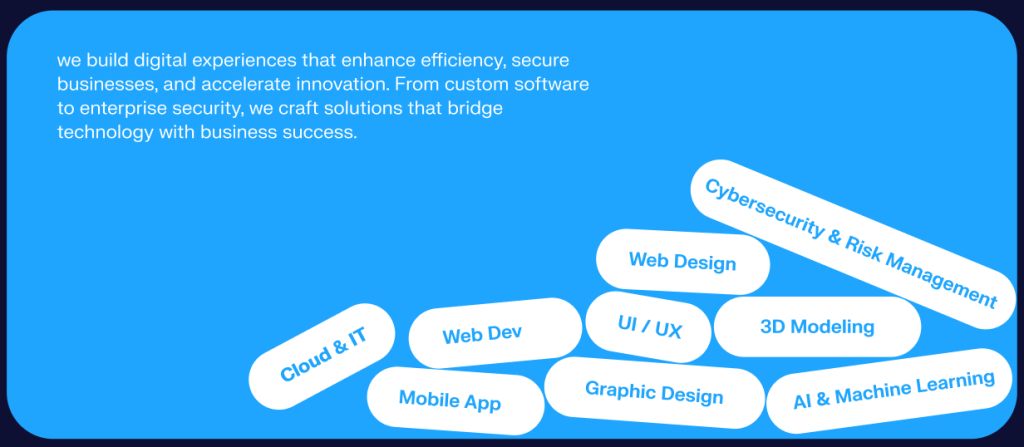 we build digital experiences that enhance efficiency, secure businesses, and accelerate innovation. From custom software to enterprise security, we craft solutions that bridge technology with business success.

Cybersecurity & Risk Management

Web Design

Cloud & IT

Web Dev

UI / UX

3D Modeling

Mobile App

Graphic Design

AI & Machine Learning